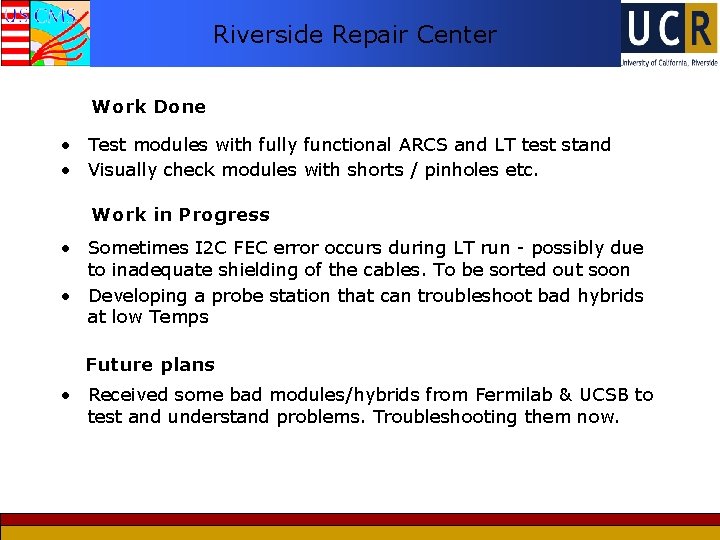 US CMS

Riverside Repair Center

UCR
University of California, Riverside

Work Done

• Test modules with fully functional ARCS and LT test stand
• Visually check modules with shorts / pinholes etc.

Work in Progress

• Sometimes I2C FEC error occurs during LT run - possibly due to inadequate shielding of the cables. To be sorted out soon
• Developing a probe station that can troubleshoot bad hybrids at low Temps

Future plans

• Received some bad modules/hybrids from Fermilab & UCSB to test and understand problems. Troubleshooting them now.